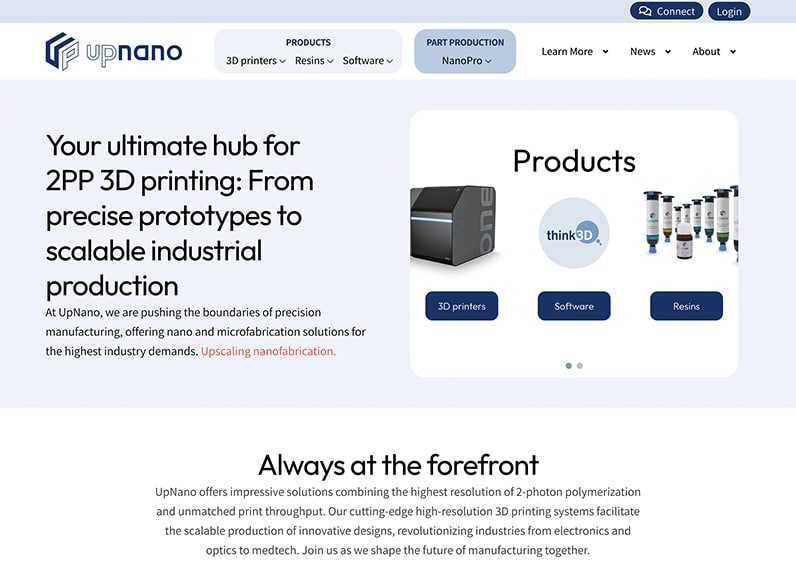 Connect Login

upnano

PRODUCTS
3D printers Resins Software

PART PRODUCTION
NanoPro

Learn More News About

Your ultimate hub for 2PP 3D printing: From precise prototypes to scalable industrial production

At UpNano, we are pushing the boundaries of precision manufacturing, offering nano and microfabrication solutions for the highest industry demands. Upscaling nanofabrication.

Products

one

think3D

3D printers Software Resins

Always at the forefront

UpNano offers impressive solutions combining the highest resolution of 2-photon polymerization and unmatched print throughput. Our cutting-edge high-resolution 3D printing systems facilitate the scalable production of innovative designs, revolutionizing industries from electronics and optics to medtech. Join us as we shape the future of manufacturing together.